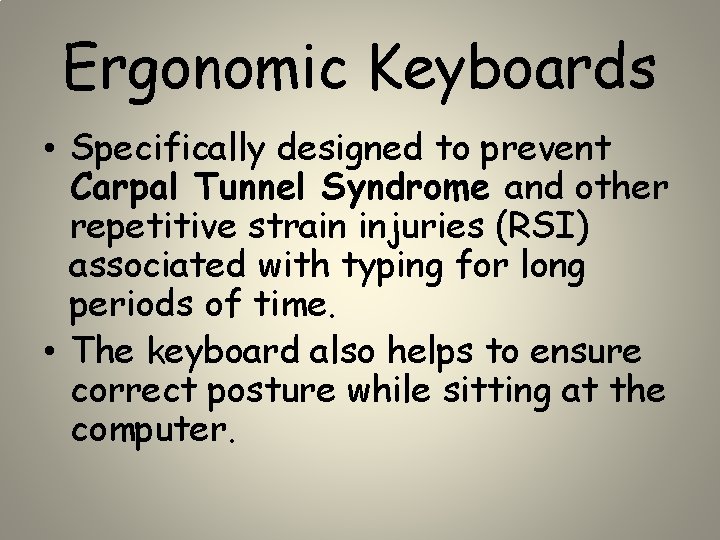 Ergonomic Keyboards

• Specifically designed to prevent Carpal Tunnel Syndrome and other repetitive strain injuries (RSI) associated with typing for long periods of time.

• The keyboard also helps to ensure correct posture while sitting at the computer.